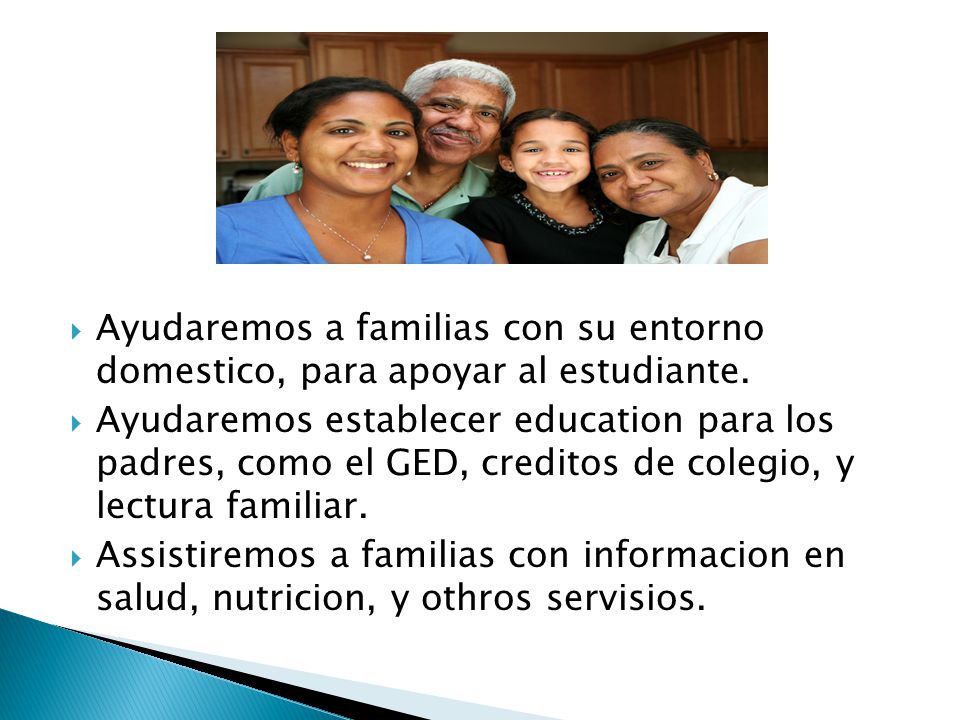 Ayudaremos a familias con su entorno domestico, para apoyar al estudiante.

Ayudaremos establecer education para los padres, como el GED, creditos de colegio, y lectura familiar.

Assistiremos a familias con informacion en salud, nutricion, y othros servisios.